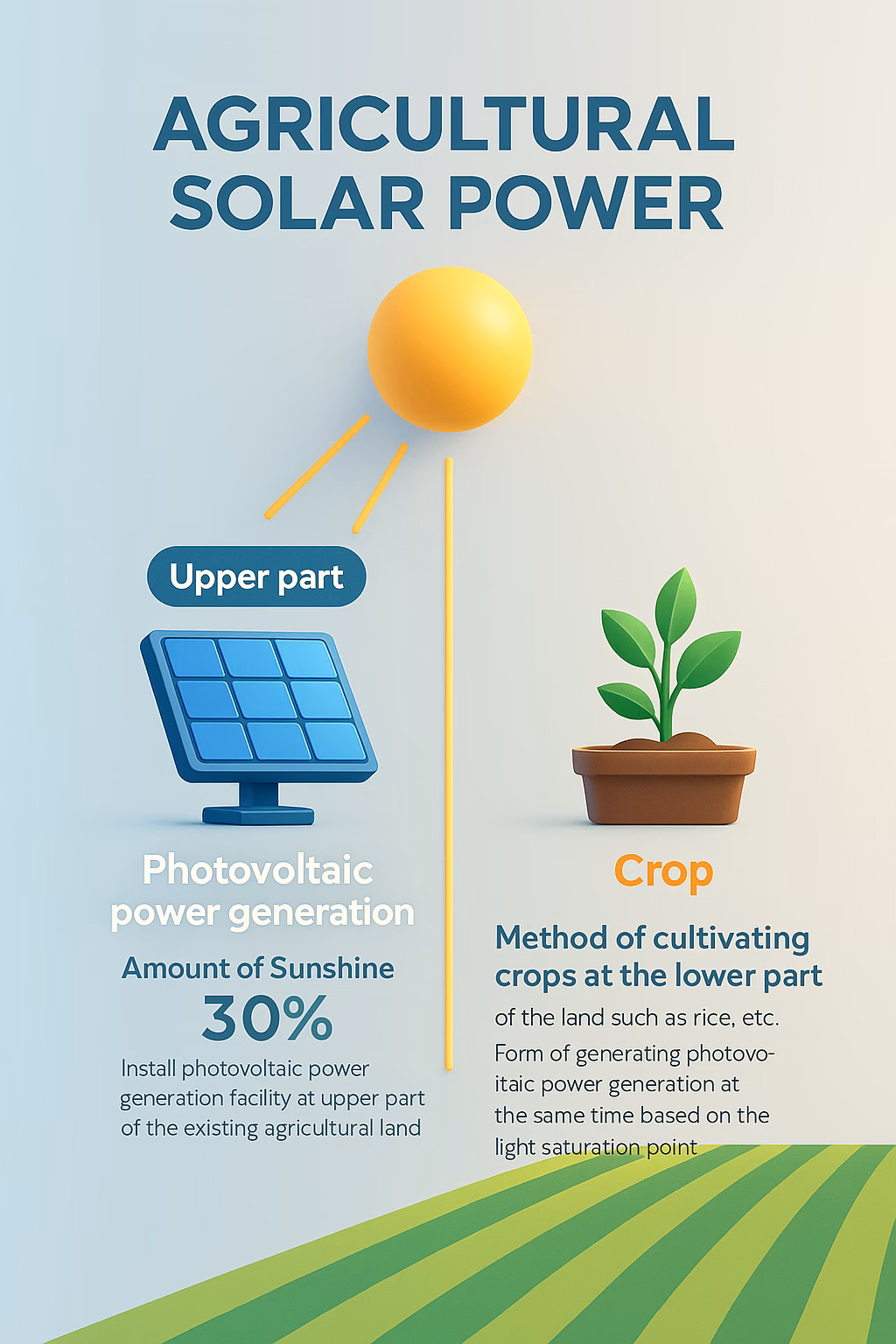 AGRICULTURAL SOLAR POWER

Upper part

Photovoltaic power generation

Amount of Sunshine

30%

Install photovoltaic power generation facility at upper part of the existing agricultural land

Crop

Method of cultivating crops at the lower part

of the land such as rice, etc.

Form of generating photovoitaic power generation at the same time based on the light saturation point